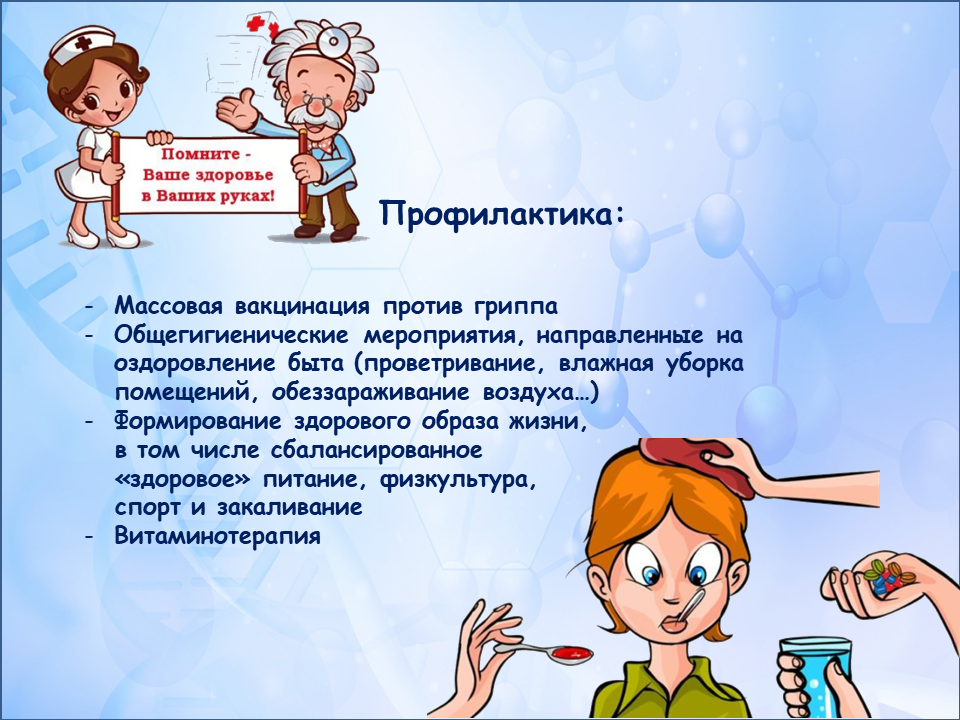 Помните - Ваше здоровье в Ваших руках!

Профилактика:

- Массовая вакцинация против гриппа
- Общегигиенические мероприятия, направленные на оздоровление быта (проветривание, влажная уборка помещений, обеззараживание воздуха…)
- Формирование здорового образа жизни, в том числе сбалансированное «здоровое» питание, физкультура, спорт и закаливание
- Витаминотерапия